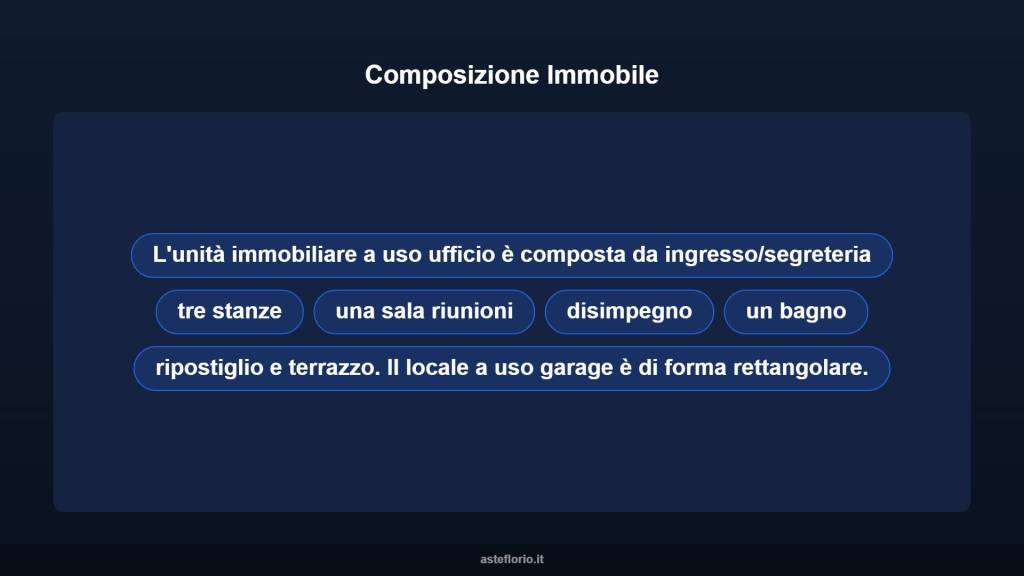 Composizione Immobile

L'unità immobiliare a uso ufficio è composta da ingresso/segreteria

tre stanze

una sala riunioni

disimpegno

un bagno

ripostiglio e terrazzo. Il locale a uso garage è di forma rettangolare.

asteflorio.it